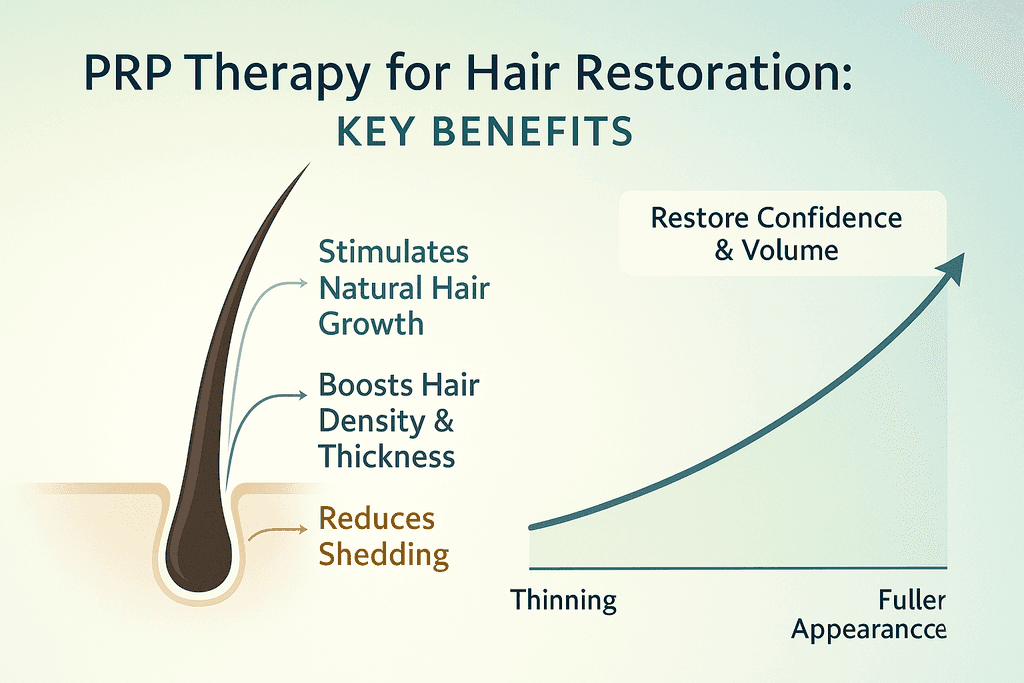 PRP Therapy for Hair Restoration:
KEY BENEFITS

Stimulates Natural Hair Growth

Boosts Hair Density & Thickness

Reduces Shedding

Restore Confidence & Volume

Thinning

Fuller Appearancce